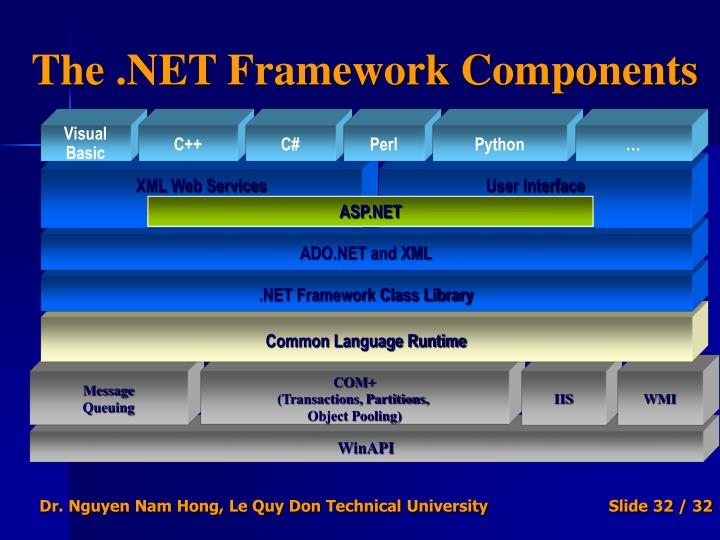 The .NET Framework Components

Visual Basic

C++

C#

Perl

Python

…

XML Web Services

User Interface

ASP.NET

ADO.NET and XML

.NET Framework Class Library

Common Language Runtime

Message Queuing

COM+ (Transactions, Partitions, Object Pooling)

IIS

WMI

WinAPI

Dr. Nguyen Nam Hong, Le Quy Don Technical University

Slide 32 / 32